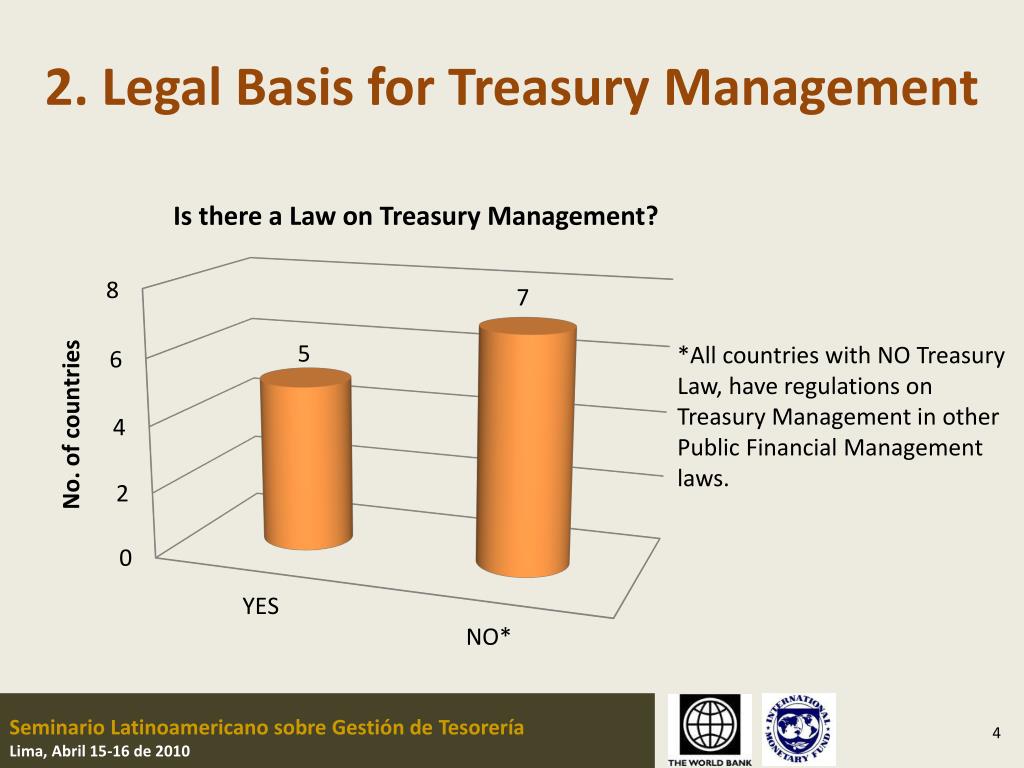 2. Legal Basis for Treasury Management

Is there a Law on Treasury Management?

No. of countries

8
6
4
2
0

5
7

YES
NO*

*All countries with NO Treasury Law, have regulations on Treasury Management in other Public Financial Management laws.

Seminario Latinoamericano sobre Gestión de Tesorería
Lima, Abril 15-16 de 2010

THE WORLD BANK

INTERNATIONAL MONETARY FUND

4